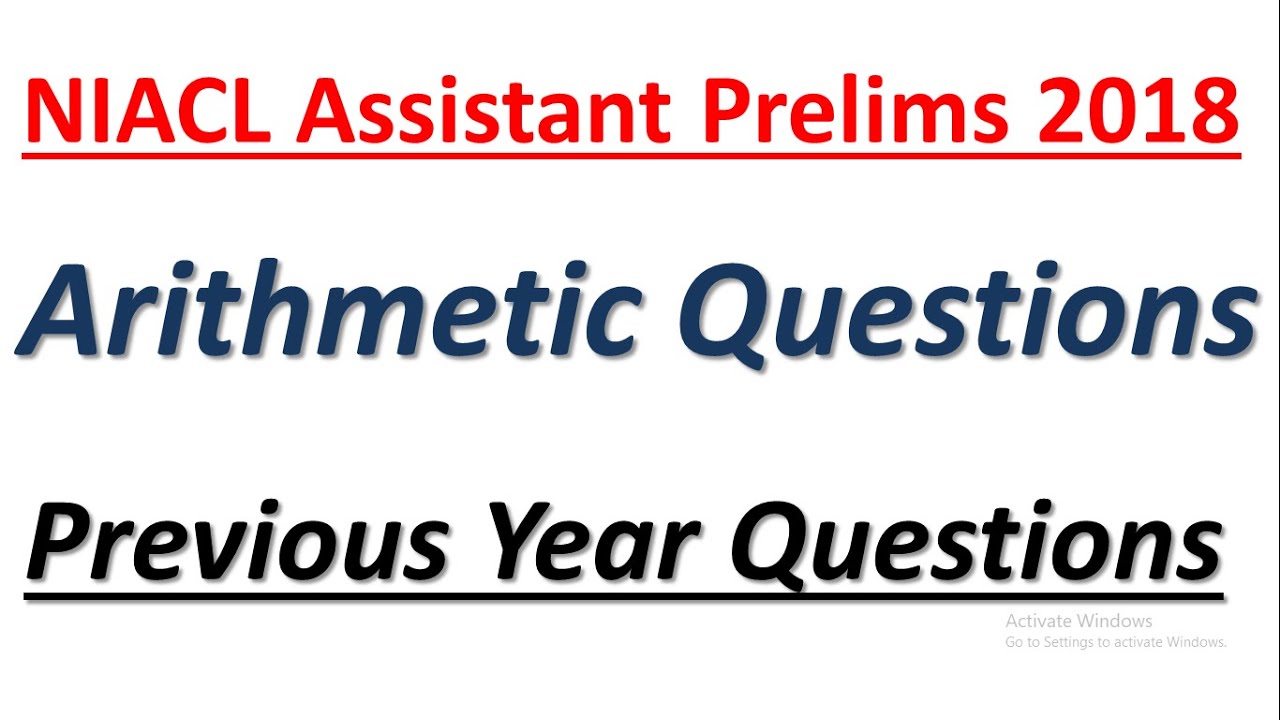 NIACL Assistant Prelims 2018

Arithmetic Questions

Previous Year Questions

Activate Windows
Go to Settings to activate Windows.